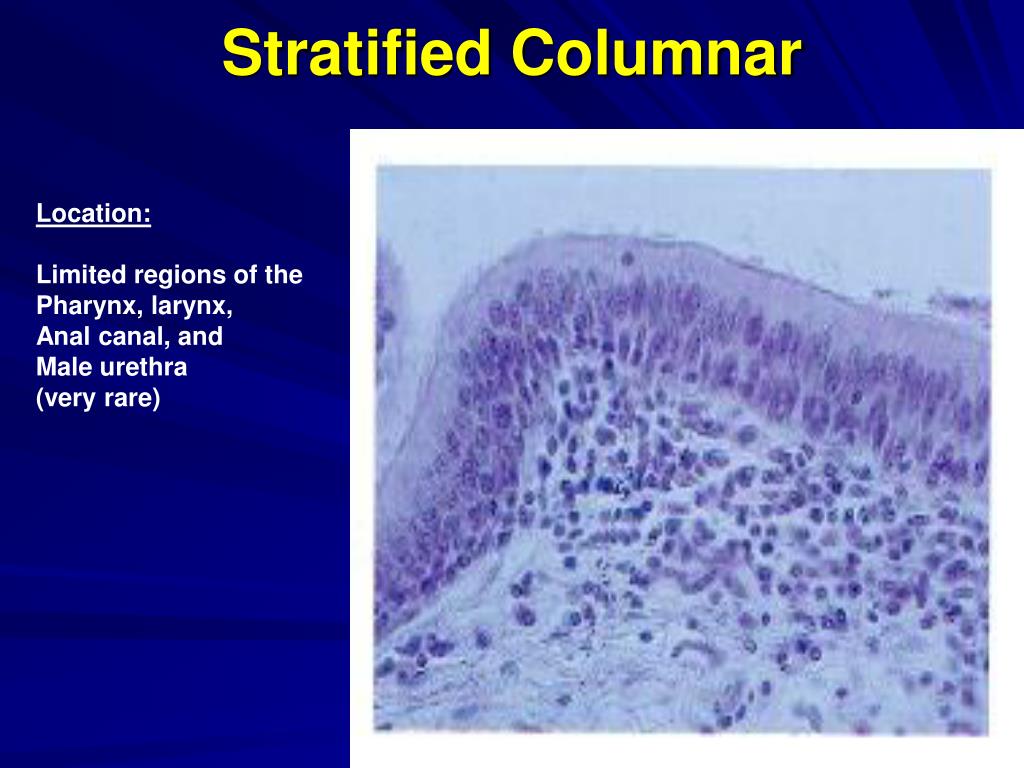 Stratified Columnar

Location:

Limited regions of the Pharynx, larynx,
Anal canal, and
Male urethra
(very rare)